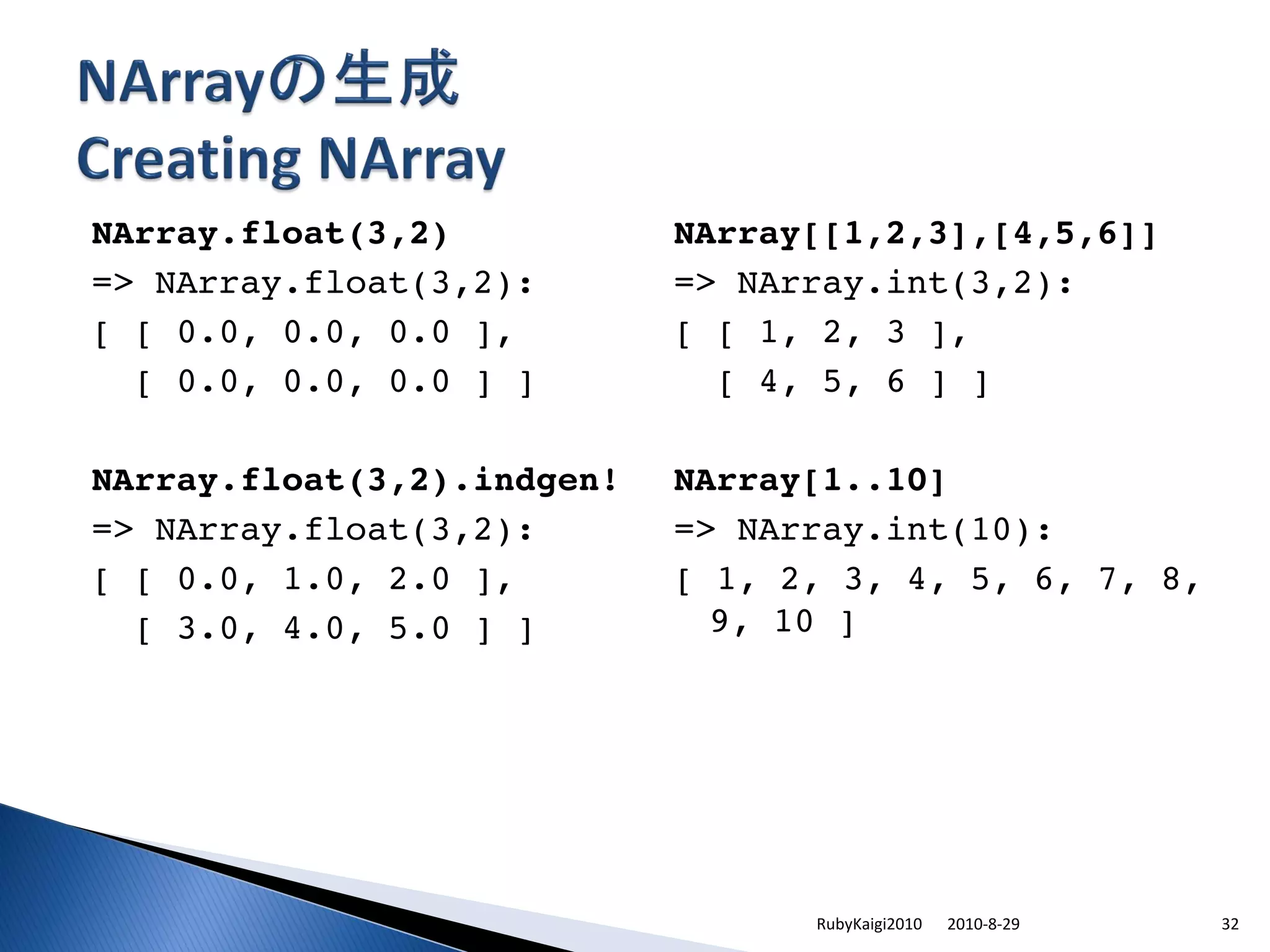 NArrayの生成
Creating NArray

NArray.float(3,2)
=> NArray.float(3,2):
[ [ 0.0, 0.0, 0.0 ],
[ 0.0, 0.0, 0.0 ] ]

NArray.float(3,2).indgen!
=> NArray.float(3,2):
[ [ 0.0, 1.0, 2.0 ],
[ 3.0, 4.0, 5.0 ] ]

NArray[[1,2,3],[4,5,6]]
=> NArray.int(3,2):
[ [ 1, 2, 3 ],
[ 4, 5, 6 ] ]

NArray[1..10]
=> NArray.int(10):
[ 1, 2, 3, 4, 5, 6, 7, 8,
9, 10 ]

RubyKaigi2010 2010-8-29 32